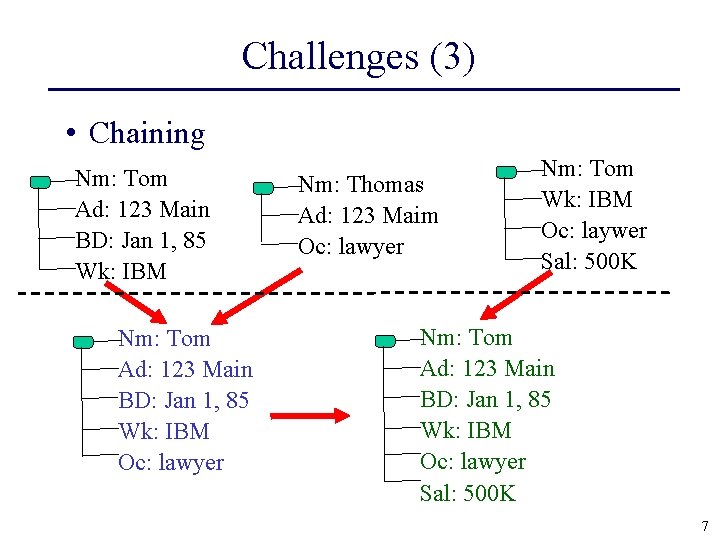 Challenges (3)

• Chaining

Nm: Tom
Ad: 123 Main
BD: Jan 1, 85
Wk: IBM

Nm: Thomas
Ad: 123 Maim
Oc: lawyer

Nm: Tom
Wk: IBM
Oc: laywer
Sal: 500K

Nm: Tom
Ad: 123 Main
BD: Jan 1, 85
Wk: IBM
Oc: lawyer

Nm: Tom
Ad: 123 Main
BD: Jan 1, 85
Wk: IBM
Oc: lawyer
Sal: 500K

7